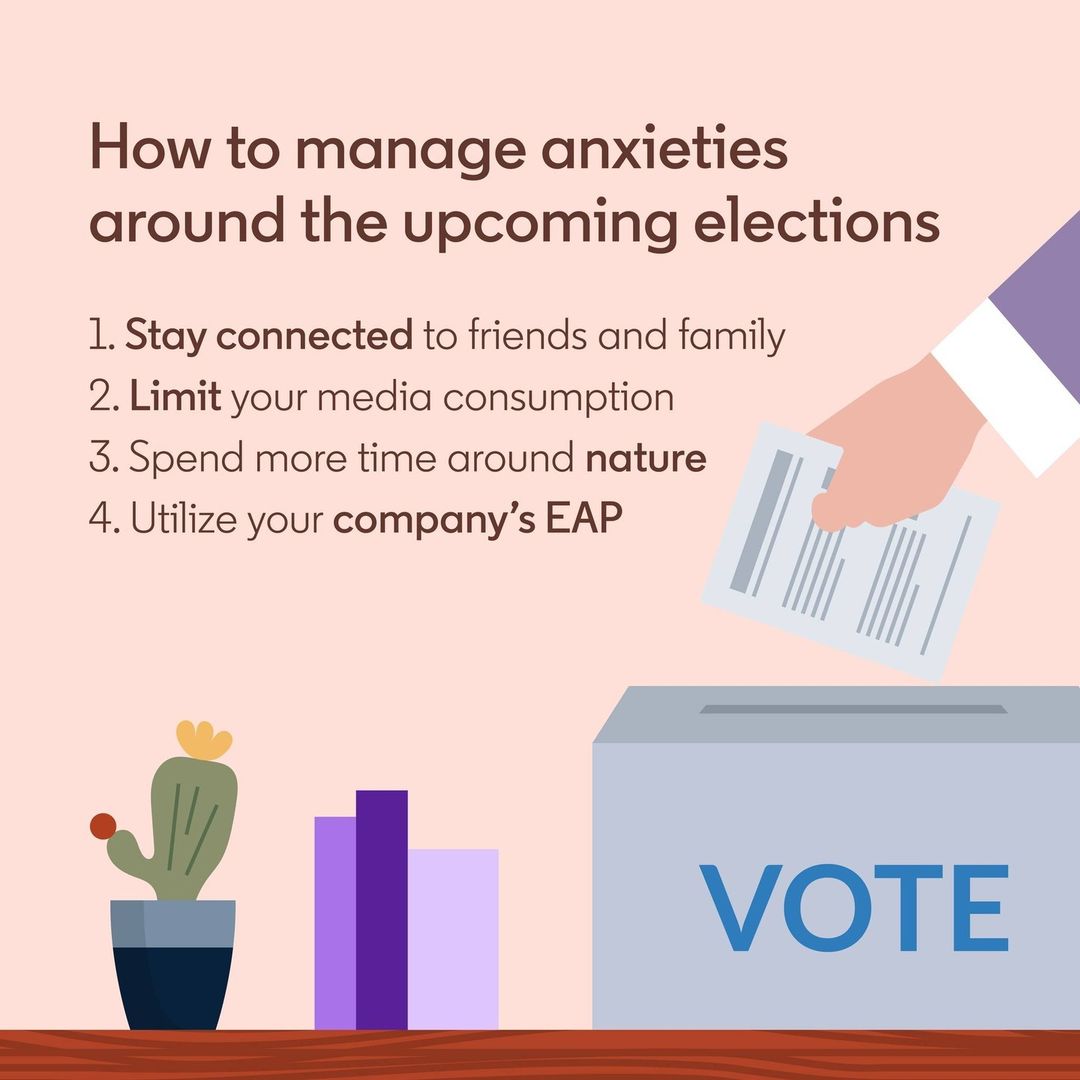 How to manage anxieties around the upcoming elections

1. Stay connected to friends and family
2. Limit your media consumption
3. Spend more time around nature
4. Utilize your company's EAP

VOTE